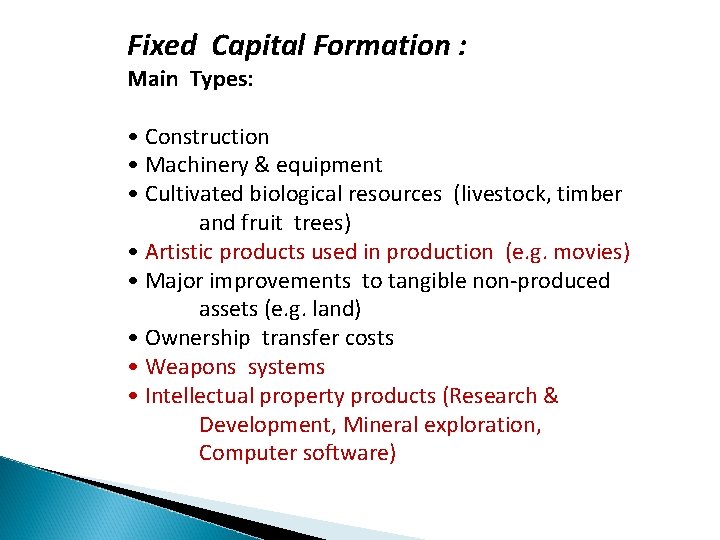 Fixed Capital Formation :
Main Types:

• Construction
• Machinery & equipment
• Cultivated biological resources (livestock, timber and fruit trees)
• Artistic products used in production (e.g. movies)
• Major improvements to tangible non-produced assets (e.g. land)
• Ownership transfer costs
• Weapons systems
• Intellectual property products (Research & Development, Mineral exploration, Computer software)